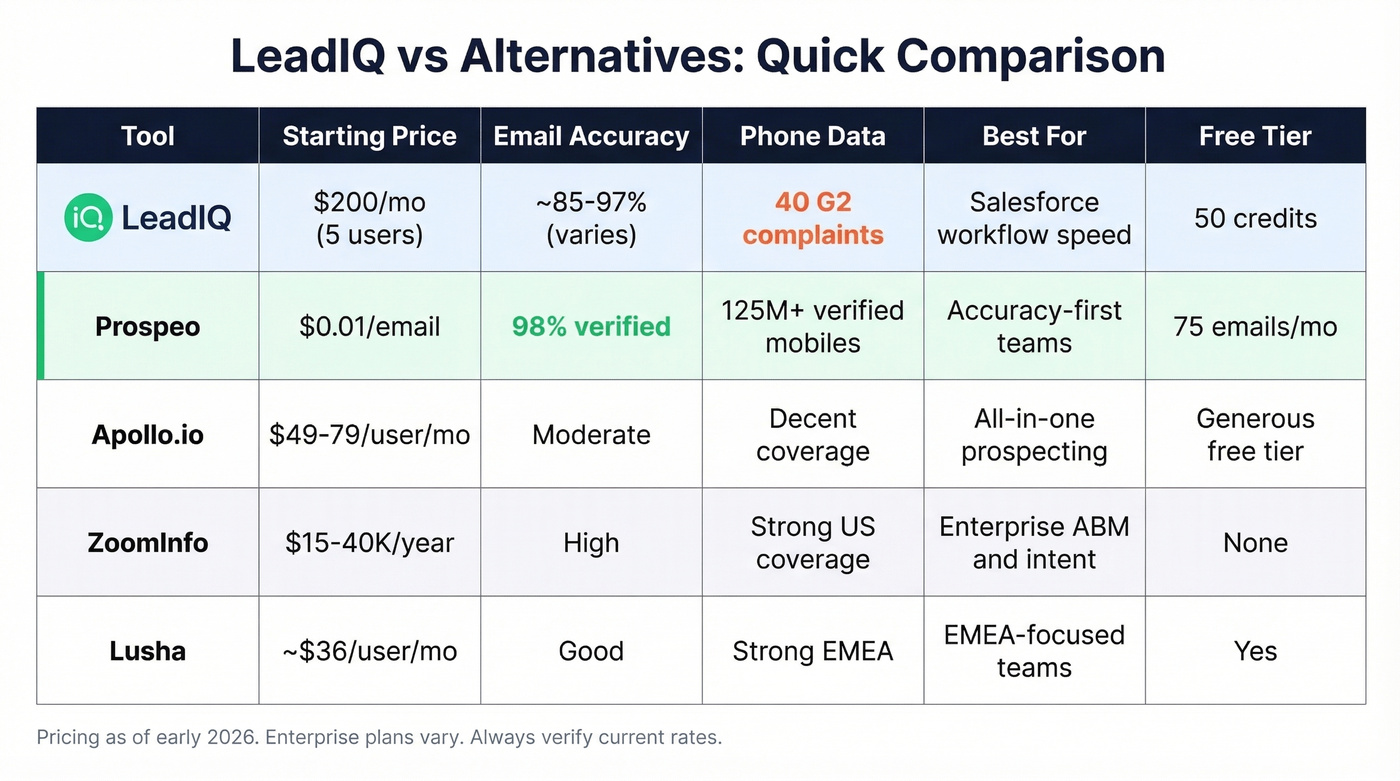 LeadIQ vs Alternatives: Quick Comparison

| Tool | Starting Price | Email Accuracy | Phone Data | Best For | Free Tier |
|---|---|---|---|---|---|
| iQ LeadIQ | $200/mo (5 users) | ~85-97% (varies) | 40 G2 complaints | Salesforce workflow speed | 50 credits |
| Prospeo | $0.01/email | 98% verified | 125M+ verified mobiles | Accuracy-first teams | 75 emails/mo |
| Apollo.io | $49-79/user/mo | Moderate | Decent coverage | All-in-one prospecting | Generous free tier |
| ZoomInfo | $15-40K/year | High | Strong US coverage | Enterprise ABM and intent | None |
| Lusha | ~$36/user/mo | Good | Strong EMEA | EMEA-focused teams | Yes |

Pricing as of early 2026. Enterprise plans vary. Always verify current rates.